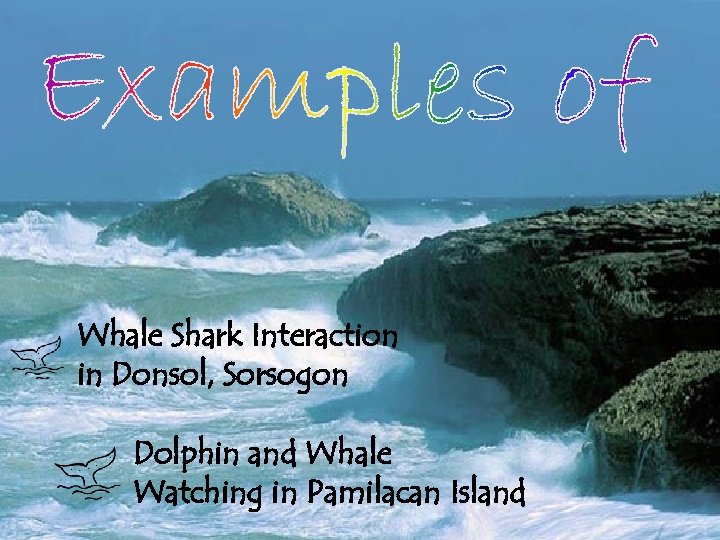 Examples of

Whale Shark Interaction in Donsol, Sorsogon

Dolphin and Whale Watching in Pamilacan Island